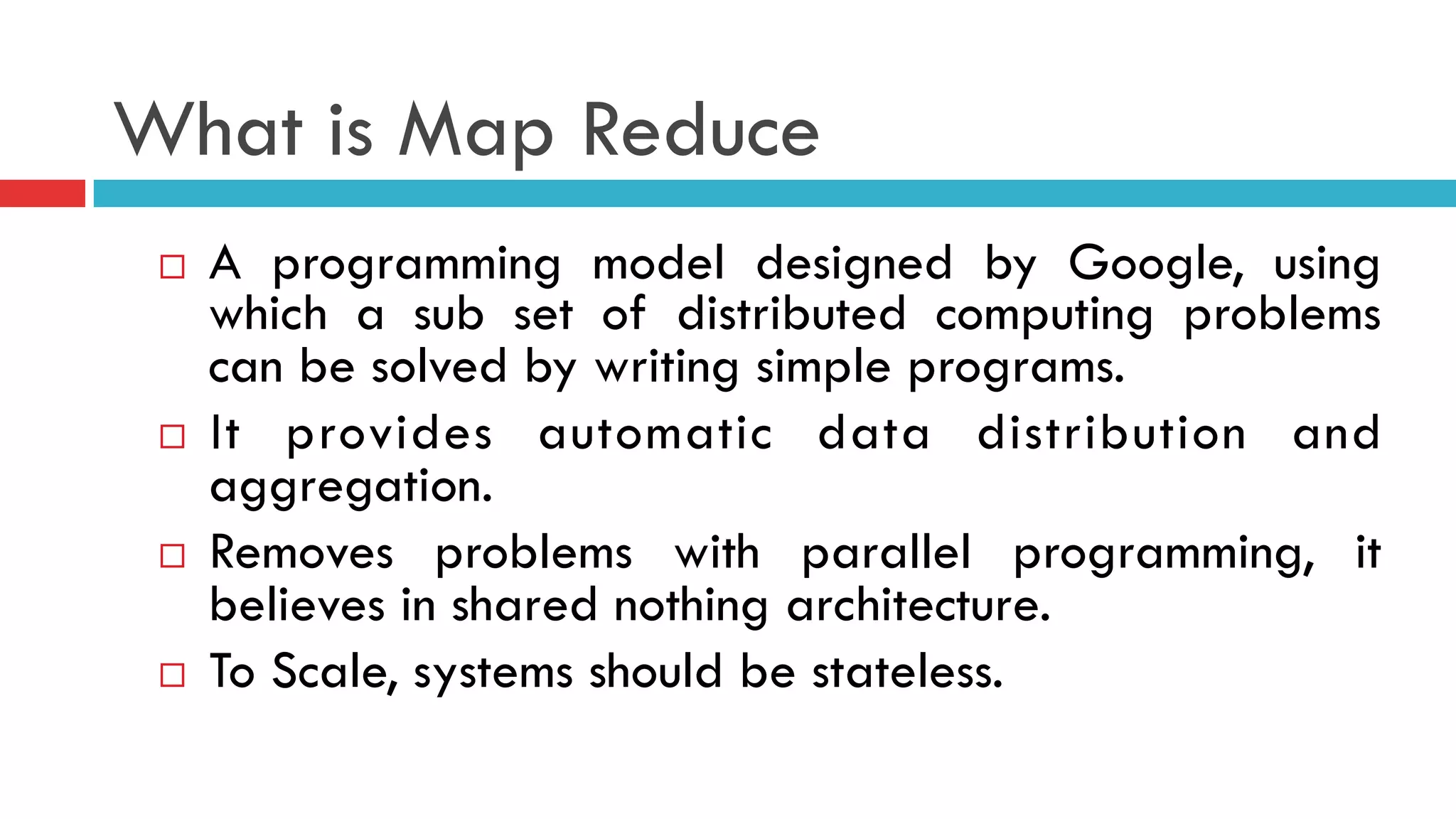 What is Map Reduce

□ A programming model designed by Google, using which a sub set of distributed computing problems can be solved by writing simple programs.

□ It provides automatic data distribution and aggregation.

□ Removes problems with parallel programming, it believes in shared nothing architecture.

□ To Scale, systems should be stateless.